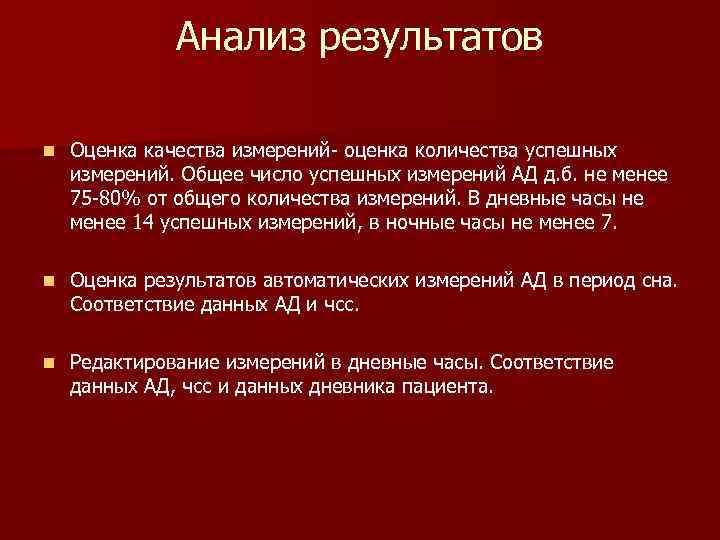 Анализ результатов

Оценка качества измерений- оценка количества успешных измерений. Общее число успешных измерений АД д.б. не менее 75-80% от общего количества измерений. В дневные часы не менее 14 успешных измерений, в ночные часы не менее 7.

Оценка результатов автоматических измерений АД в период сна. Соответствие данных АД и чсс.

Редактирование измерений в дневные часы. Соответствие данных АД, чсс и данных дневника пациента.